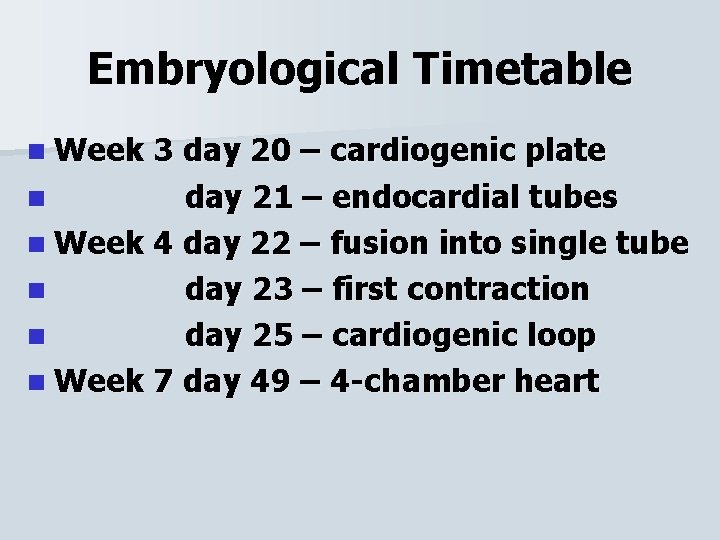 Embryological Timetable

- Week 3 day 20 – cardiogenic plate
- day 21 – endocardial tubes
- Week 4 day 22 – fusion into single tube
- day 23 – first contraction
- day 25 – cardiogenic loop
- Week 7 day 49 – 4-chamber heart